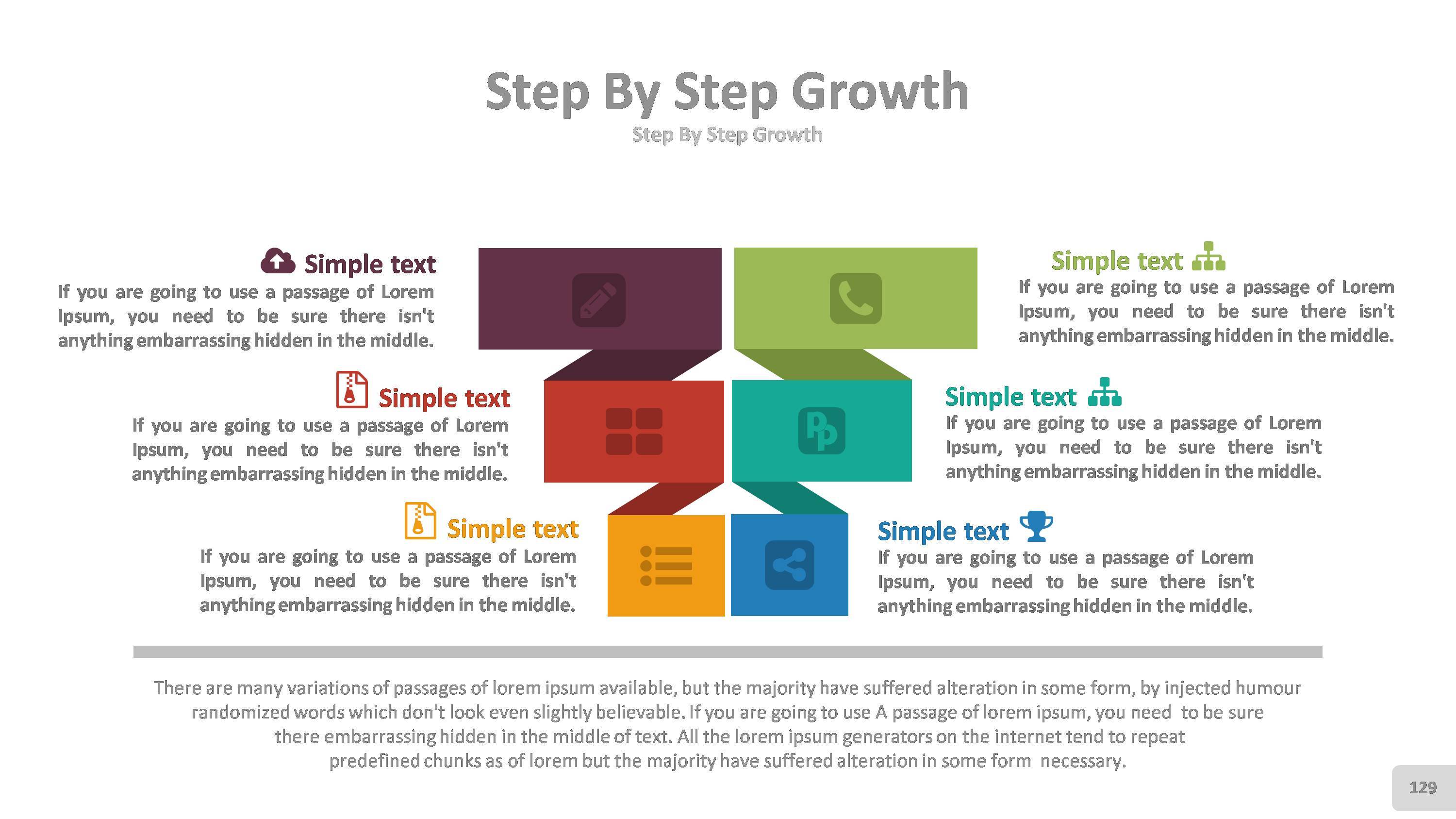 Step By Step Growth

Step By Step Growth

Simple text

If you are going to use a passage of Lorem Ipsum, you need to be sure there isn't anything embarrassing hidden in the middle.

Simple text

If you are going to use a passage of Lorem Ipsum, you need to be sure there isn't anything embarrassing hidden in the middle.

Simple text

If you are going to use a passage of Lorem Ipsum, you need to be sure there isn't anything embarrassing hidden in the middle.

Simple text

If you are going to use a passage of Lorem Ipsum, you need to be sure there isn't anything embarrassing hidden in the middle.

Simple text

If you are going to use a passage of Lorem Ipsum, you need to be sure there isn't anything embarrassing hidden in the middle.

Simple text

If you are going to use a passage of Lorem Ipsum, you need to be sure there isn't anything embarrassing hidden in the middle.

There are many variations of passages of lorem ipsum available, but the majority have suffered alteration in some form, by injected humour randomized words which don't look even slightly believable. If you are going to use A passage of lorem ipsum, you need to be sure there embarrassing hidden in the middle of text. All the lorem ipsum generators on the internet tend to repeat predefined chunks as of lorem but the majority have suffered alteration in some form necessary.

129